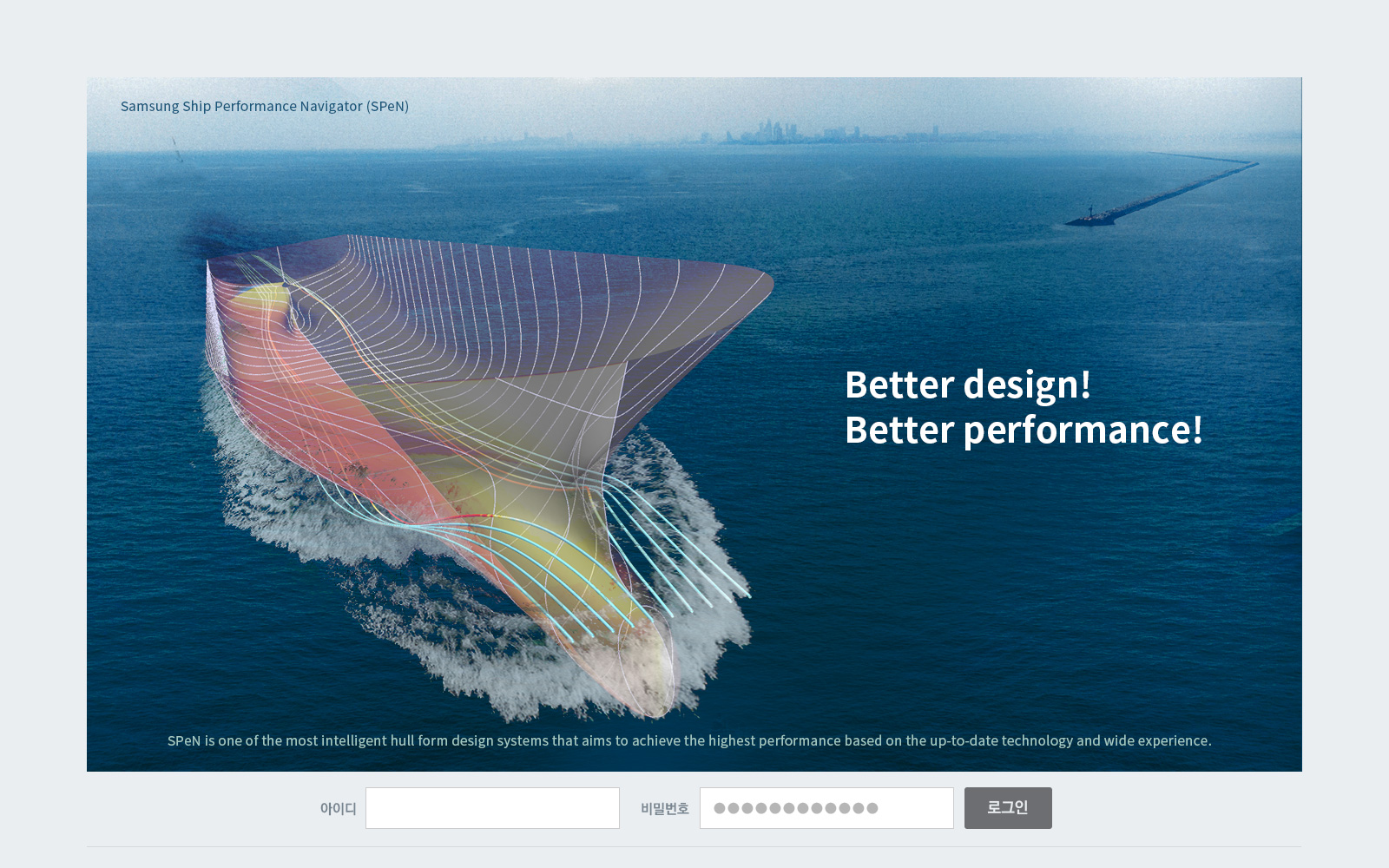 Samsung Ship Performance Navigator (SPeN)

Better design!
Better performance!

SPeN is one of the most intelligent hull form design systems that aims to achieve the highest performance based on the up-to-date technology and wide experience.

아이디

비밀번호 ●●●●●●●●●●●●

로그인